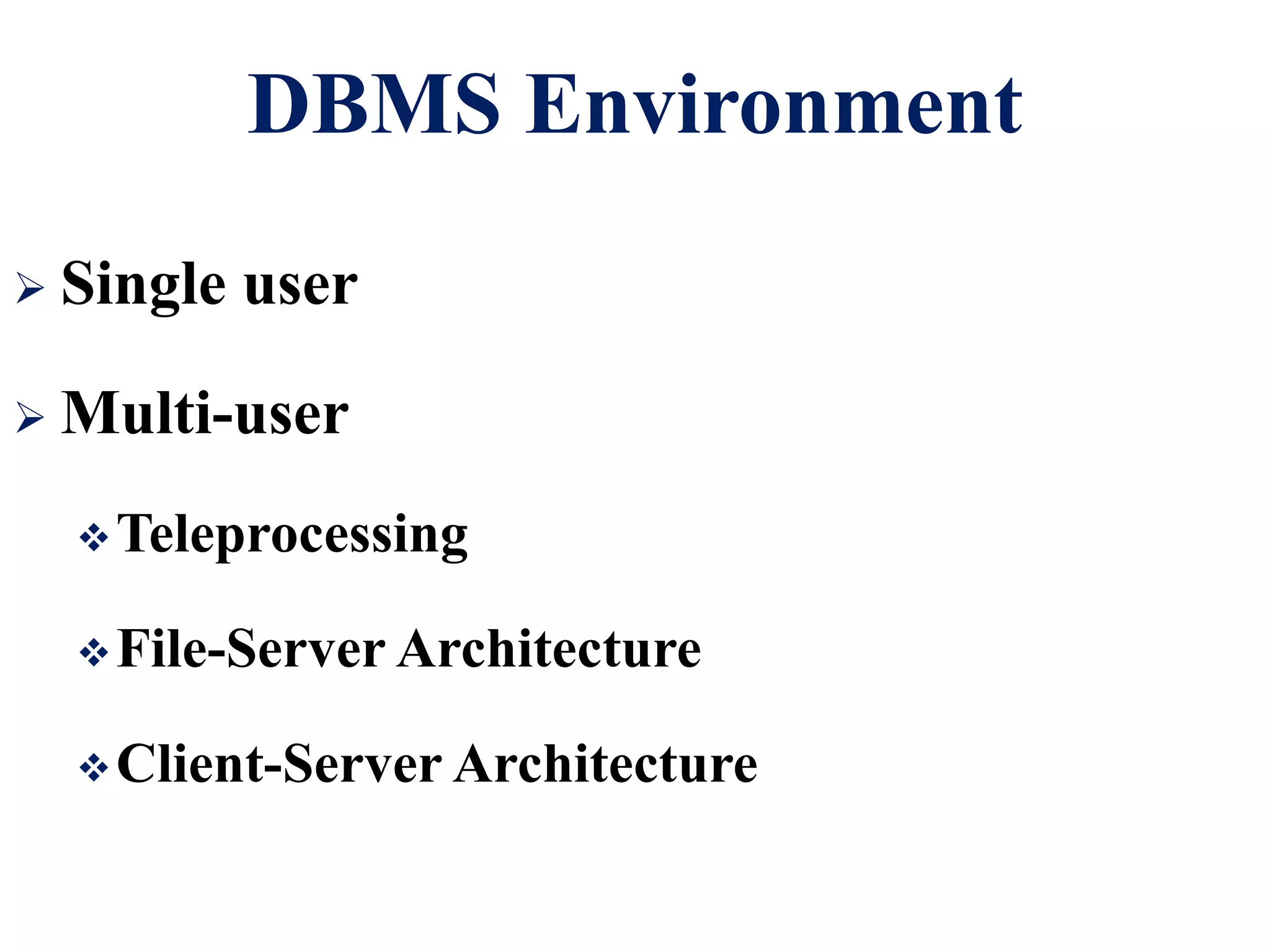 DBMS Environment

➢ Single user

➢ Multi-user

❖ Teleprocessing

❖ File-Server Architecture

❖ Client-Server Architecture